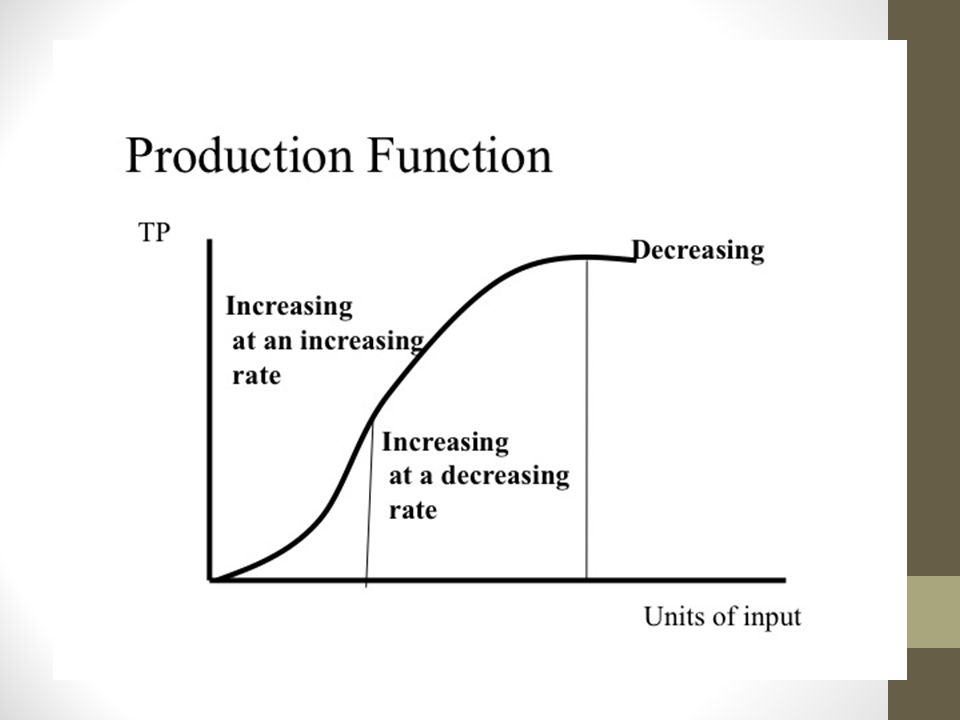 Production Function

TP

Decreasing

Increasing at an increasing rate

Increasing at a decreasing rate

Units of input